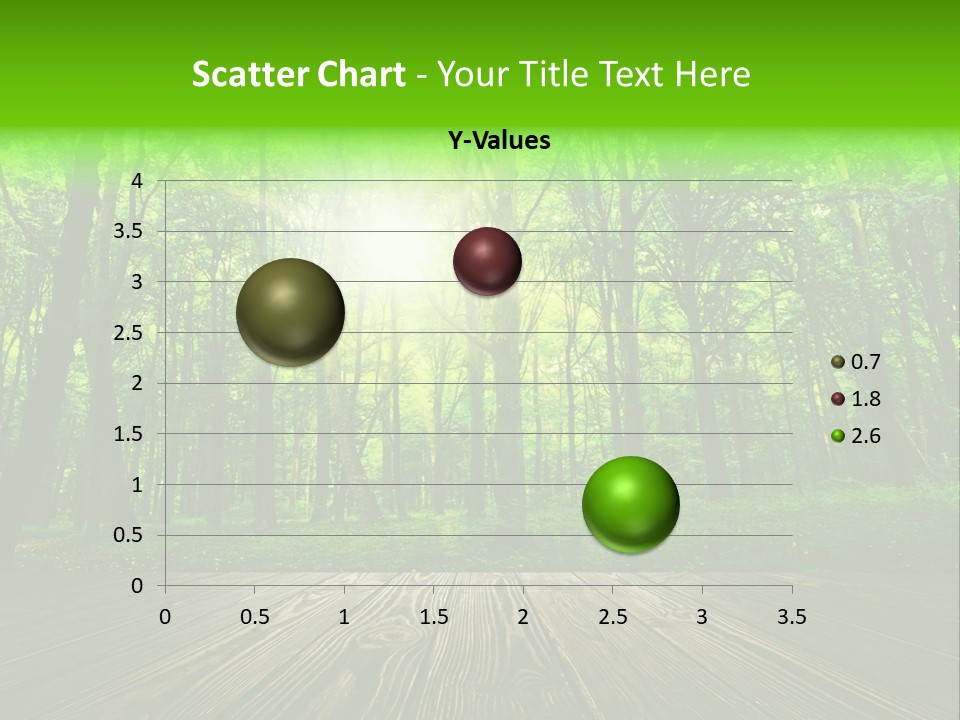 Scatter Chart - Your Title Text Here

Y-Values

4
3.5
3
2.5
2
1.5
1
0.5
0

0 0.5 1 1.5 2 2.5 3 3.5

0.7
1.8
2.6